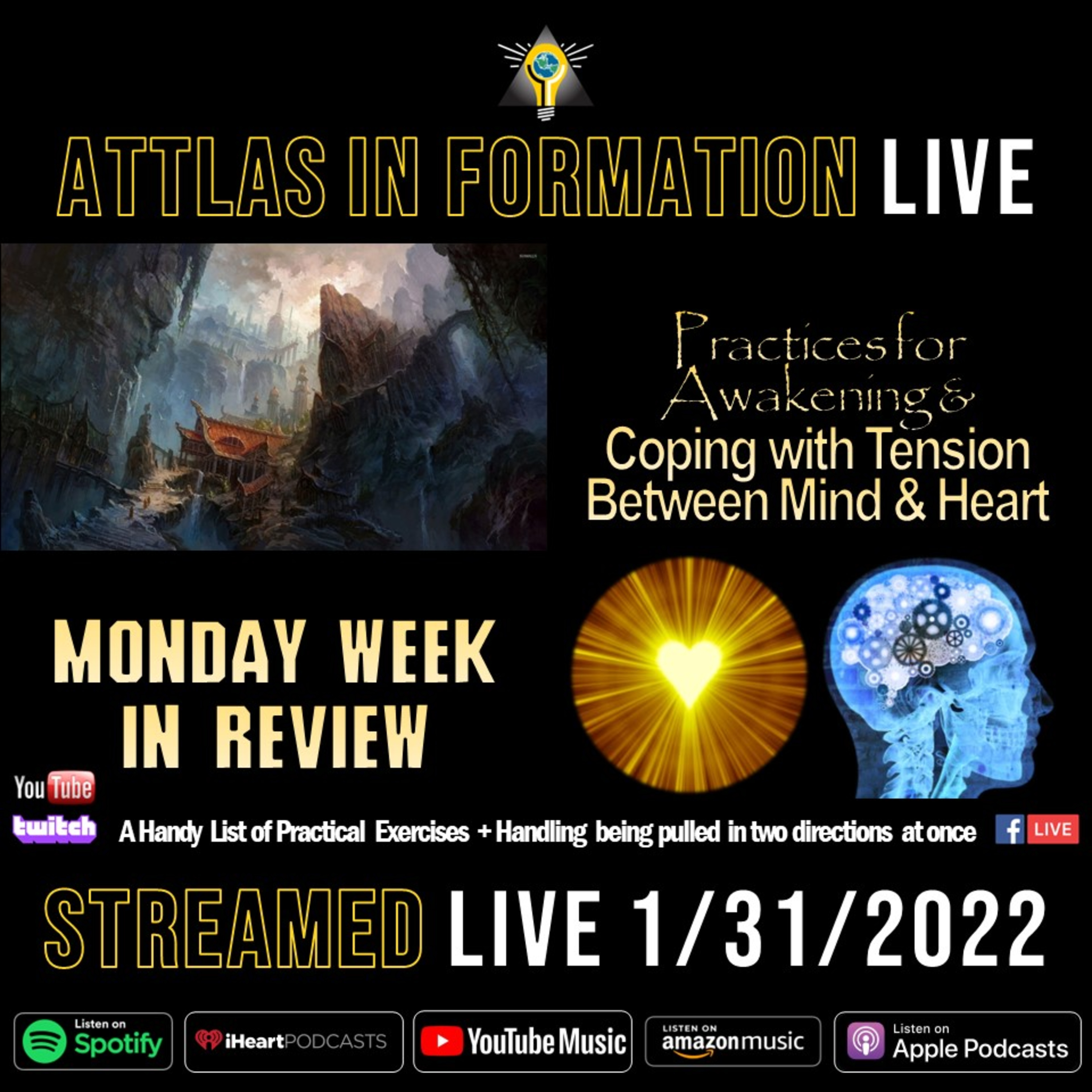 ATTLAS IN FORMATION LIVE

Practices for Awakening & Coping with Tension Between Mind & Heart

MONDAY WEEK IN REVIEW

YouTube

twitch

A Handy List of Practical Exercises + Handling being pulled in two directions at once

f LIVE

STREAMED LIVE 1/31/2022

Listen on Spotify

iHeartPODCASTS

YouTube Music

LISTEN ON amazon music

Listen on Apple Podcasts